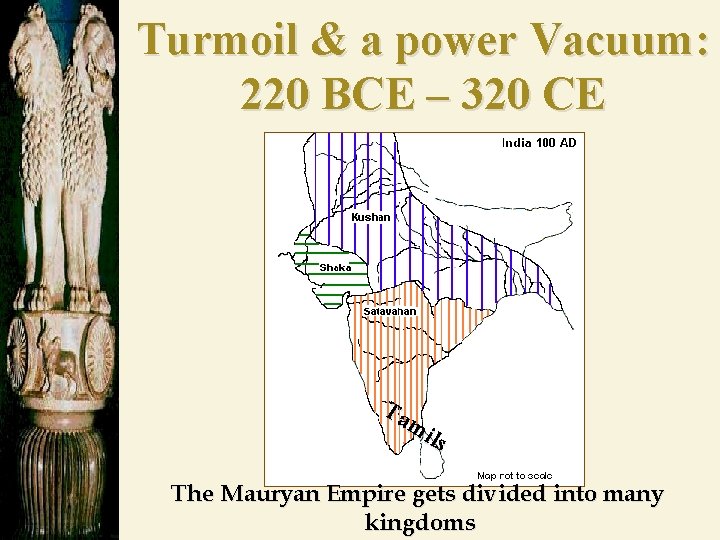 Turmoil & a power Vacuum: 220 BCE – 320 CE

India 100 AD

Kushan

Shaka

Satavahan

Tamils

Map not to scale

The Mauryan Empire gets divided into many kingdoms